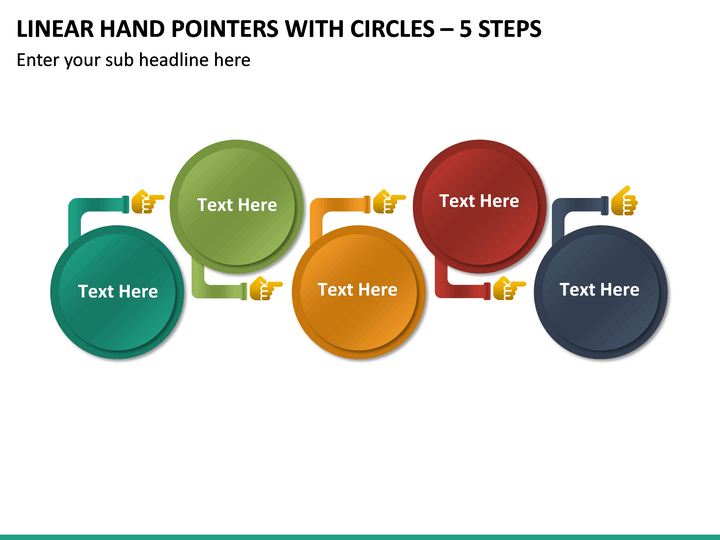 LINEAR HAND POINTERS WITH CIRCLES – 5 STEPS

Enter your sub headline here

Text Here

Text Here

Text Here

Text Here

Text Here